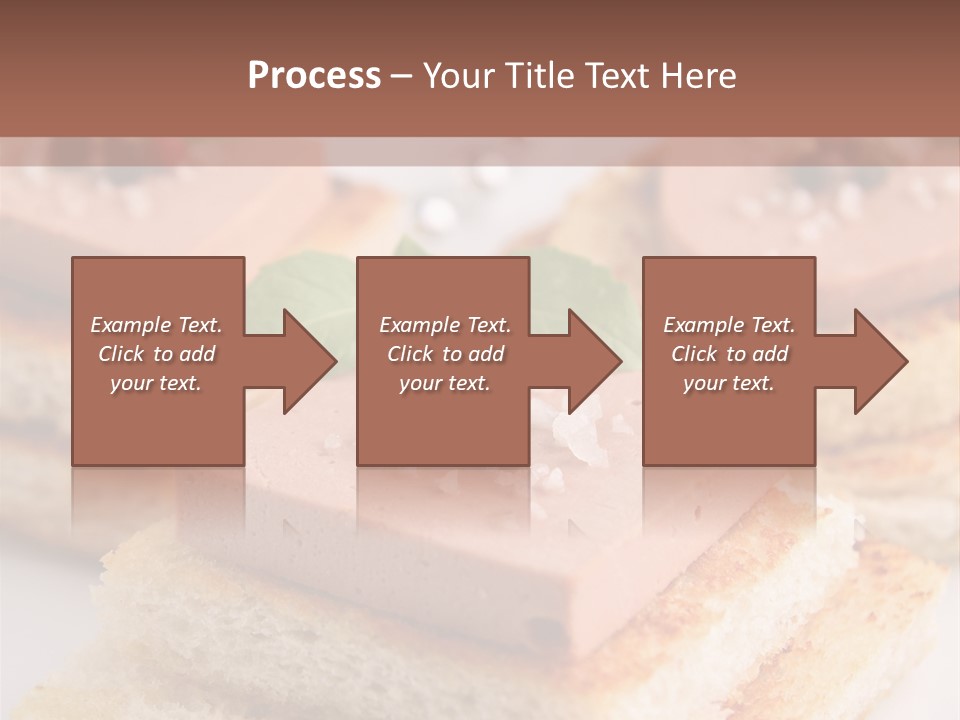 Process – Your Title Text Here

Example Text. Click to add your text.

Example Text. Click to add your text.

Example Text. Click to add your text.